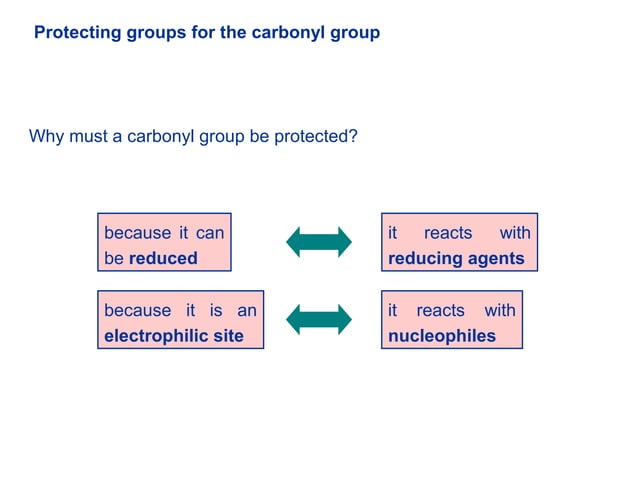 Protecting groups for the carbonyl group

Why must a carbonyl group be protected?

because it can be reduced

it reacts with reducing agents

because it is an electrophilic site

it reacts with nucleophiles